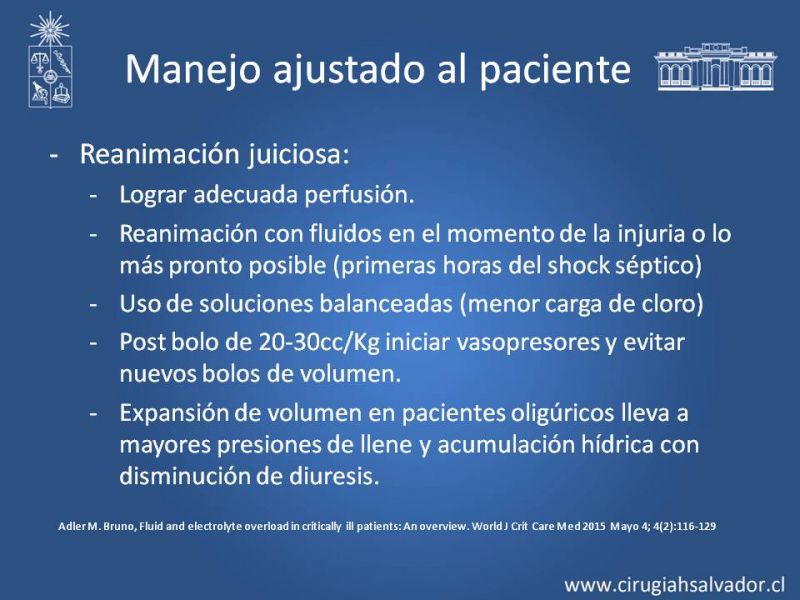 Manejo ajustado al paciente

- Reanimación juiciosa:
  - Lograr adecuada perfusión.
  - Reanimación con fluidos en el momento de la injuria o lo más pronto posible (primeras horas del shock séptico)
  - Uso de soluciones balanceadas (menor carga de cloro)
  - Post bolo de 20-30cc/Kg iniciar vasopresores y evitar nuevos bolos de volumen.
  - Expansión de volumen en pacientes oligúricos lleva a mayores presiones de llene y acumulación hídrica con disminución de diuresis.

Adler M. Bruno, Fluid and electrolyte overload in critically ill patients: An overview. World J Crit Care Med 2015 Mayo 4; 4(2):116-129

www.cirugiahsalvador.cl